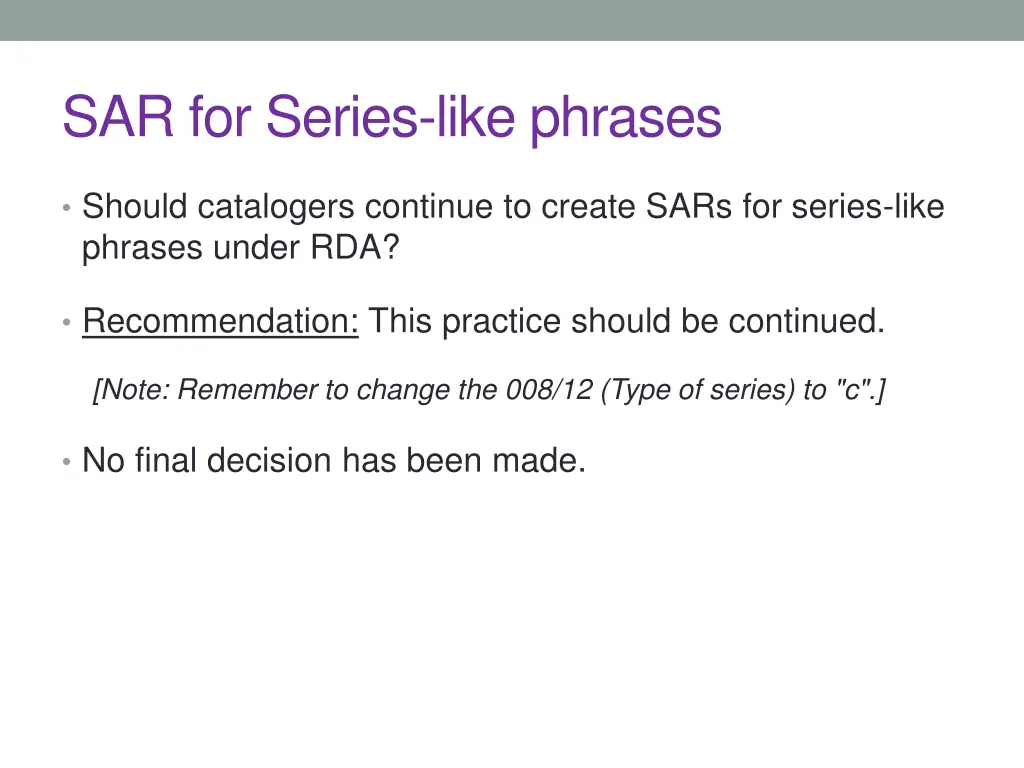 SAR for Series-like phrases

• Should catalogers continue to create SARs for series-like phrases under RDA?

• Recommendation: This practice should be continued.

[Note: Remember to change the 008/12 (Type of series) to "c".]

• No final decision has been made.